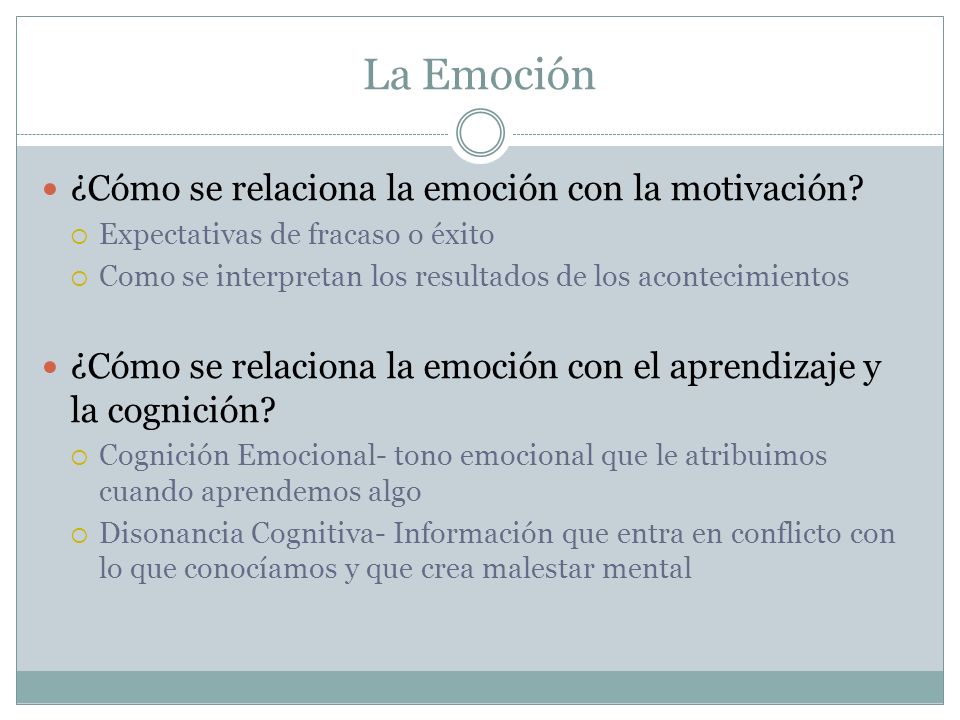 La Emoción

¿Cómo se relaciona la emoción con la motivación?

Expectativas de fracaso o éxito

Como se interpretan los resultados de los acontecimientos

¿Cómo se relaciona la emoción con el aprendizaje y la cognición?

Cognición Emocional- tono emocional que le atribuimos cuando aprendemos algo

Disonancia Cognitiva- Información que entra en conflicto con lo que conocíamos y que crea malestar mental